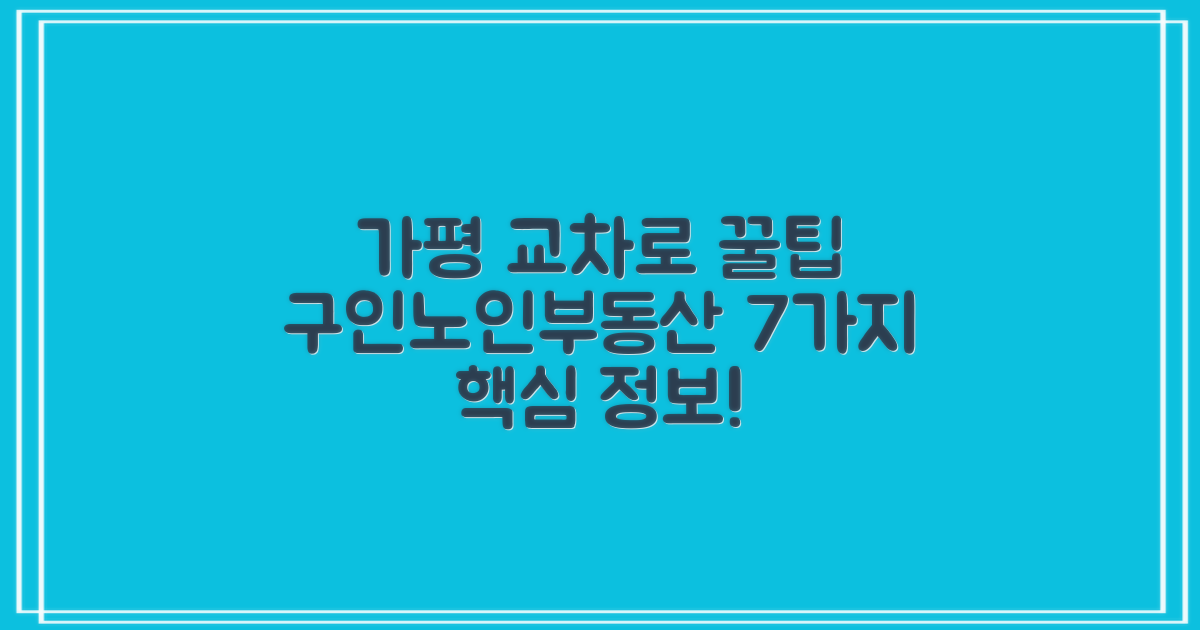 가평 교차로 꿀팁
구인노인부동산 7가지
핵심 정보!